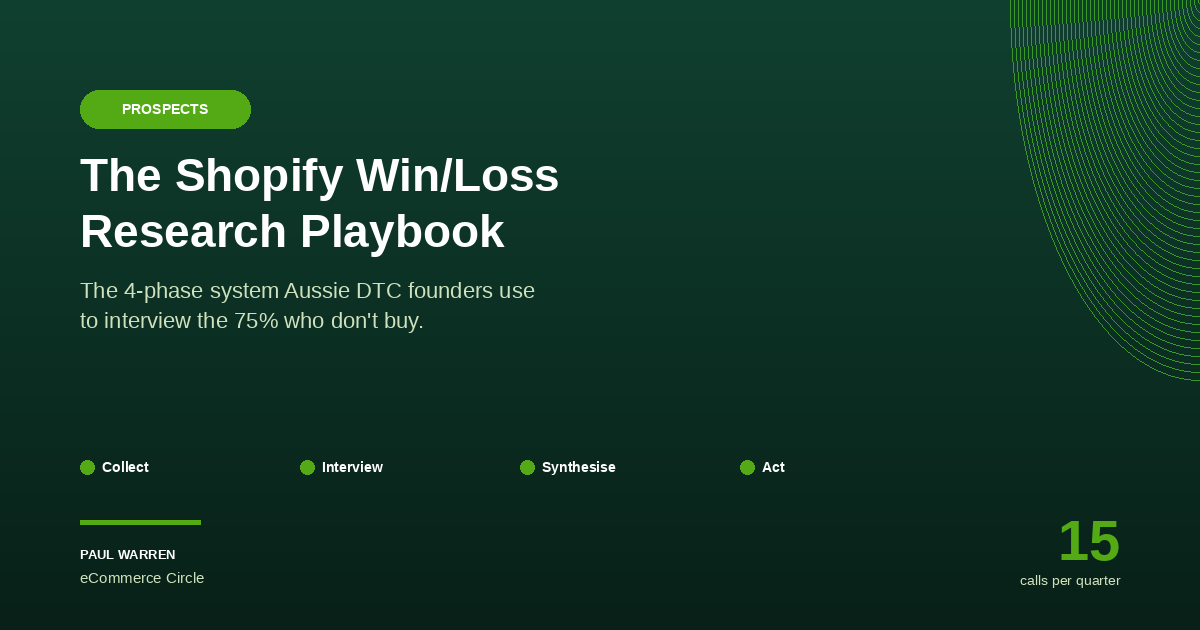 PROSPECTS

The Shopify Win/Loss Research Playbook

The 4-phase system Aussie DTC founders use to interview the 75% who don't buy.

Collect

Interview

Synthesise

Act

PAUL WARREN

eCommerce Circle

15

calls per quarter